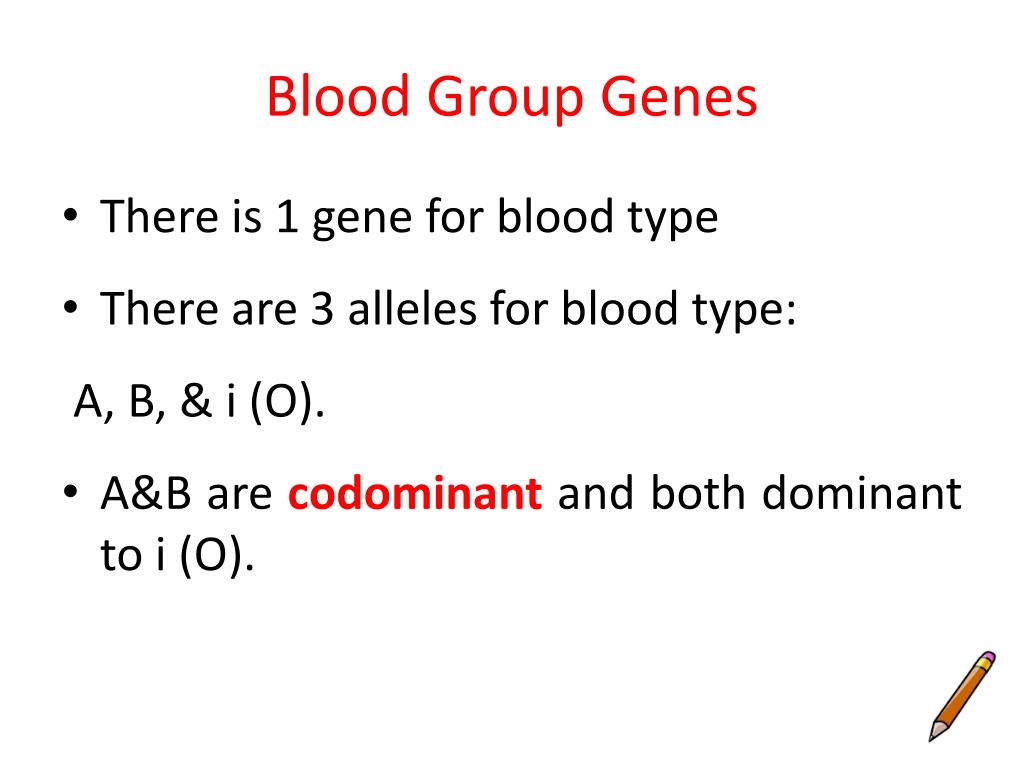 Blood Group Genes

• There is 1 gene for blood type

• There are 3 alleles for blood type:

A, B, & i (O).

• A&B are codominant and both dominant to i (O).